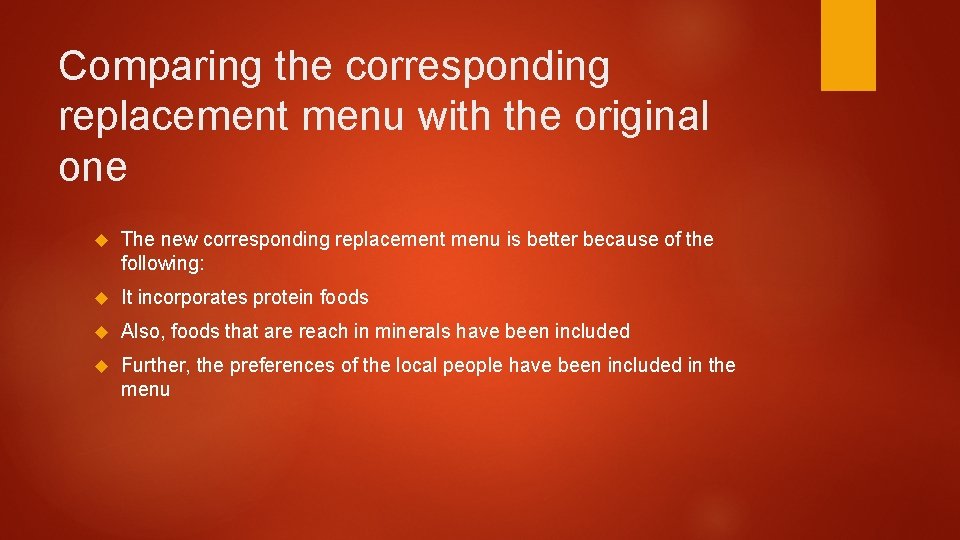 Comparing the corresponding replacement menu with the original one

The new corresponding replacement menu is better because of the following:

It incorporates protein foods

Also, foods that are reach in minerals have been included

Further, the preferences of the local people have been included in the menu